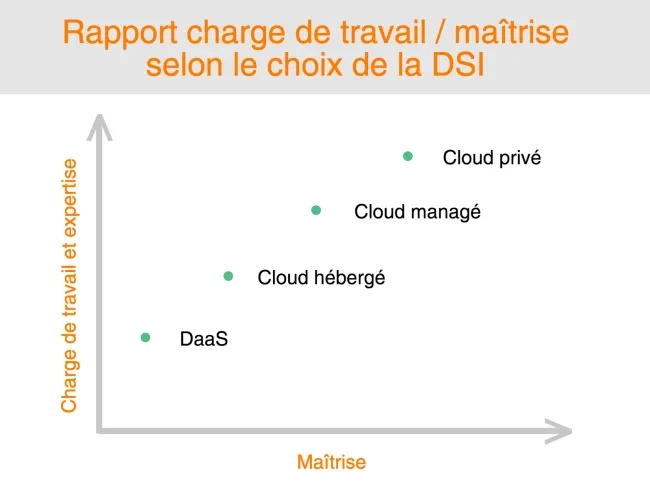 Rapport charge de travail / maîtrise selon le choix de la DSI

Charge de travail et expertise

Cloud privé

Cloud managé

Cloud hébergé

DaaS

Maîtrise